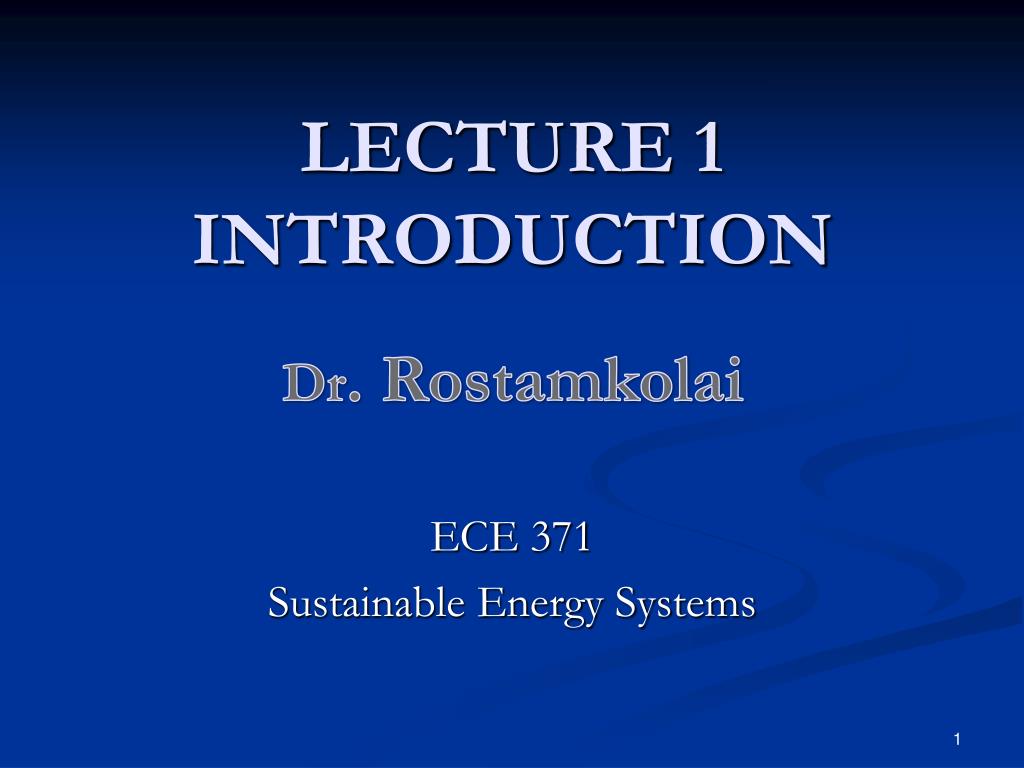 LECTURE 1
INTRODUCTION

Dr. Rostamkolai

ECE 371
Sustainable Energy Systems

1